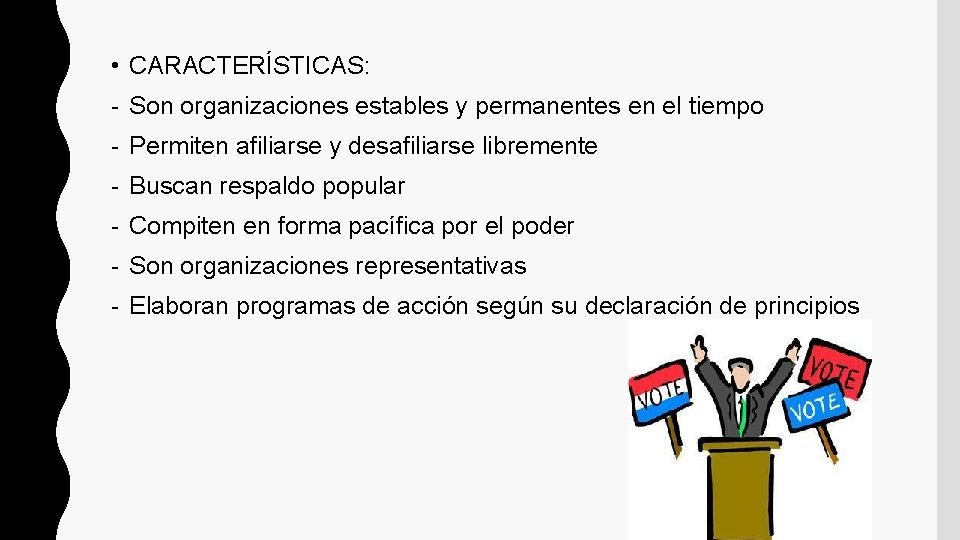 • CARACTERÍSTICAS:

- Son organizaciones estables y permanentes en el tiempo

- Permiten afiliarse y desafiliarse libremente

- Buscan respaldo popular

- Compiten en forma pacífica por el poder

- Son organizaciones representativas

- Elaboran programas de acción según su declaración de principios

VOTE

VOTE

VOTE